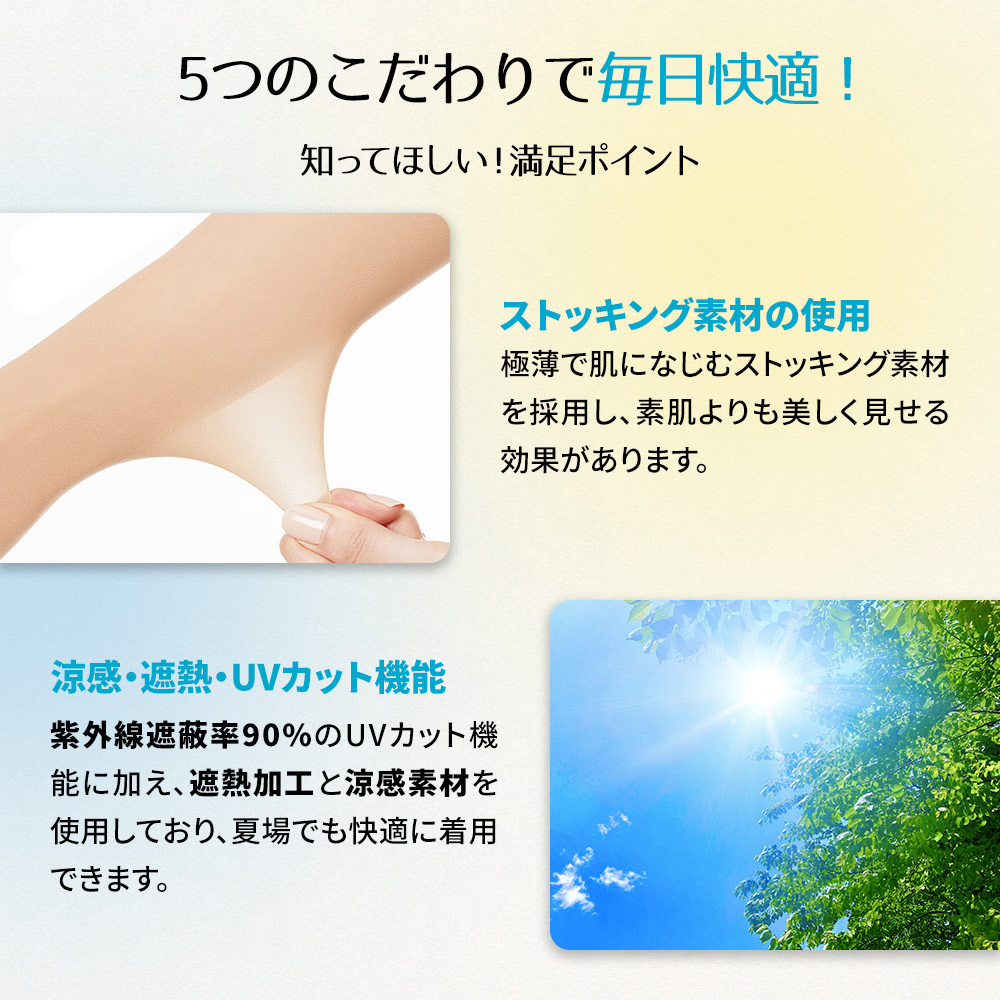 5つのこだわりで毎日快適！

知ってほしい！満足ポイント

ストッキング素材の使用

極薄で肌になじむストッキング素材を採用し、素肌よりも美しく見せる効果があります。

涼感・遮熱・UVカット機能

紫外線遮蔽率90%のUVカット機能に加え、遮熱加工と涼感素材を使用しており、夏場でも快適に着用できます。